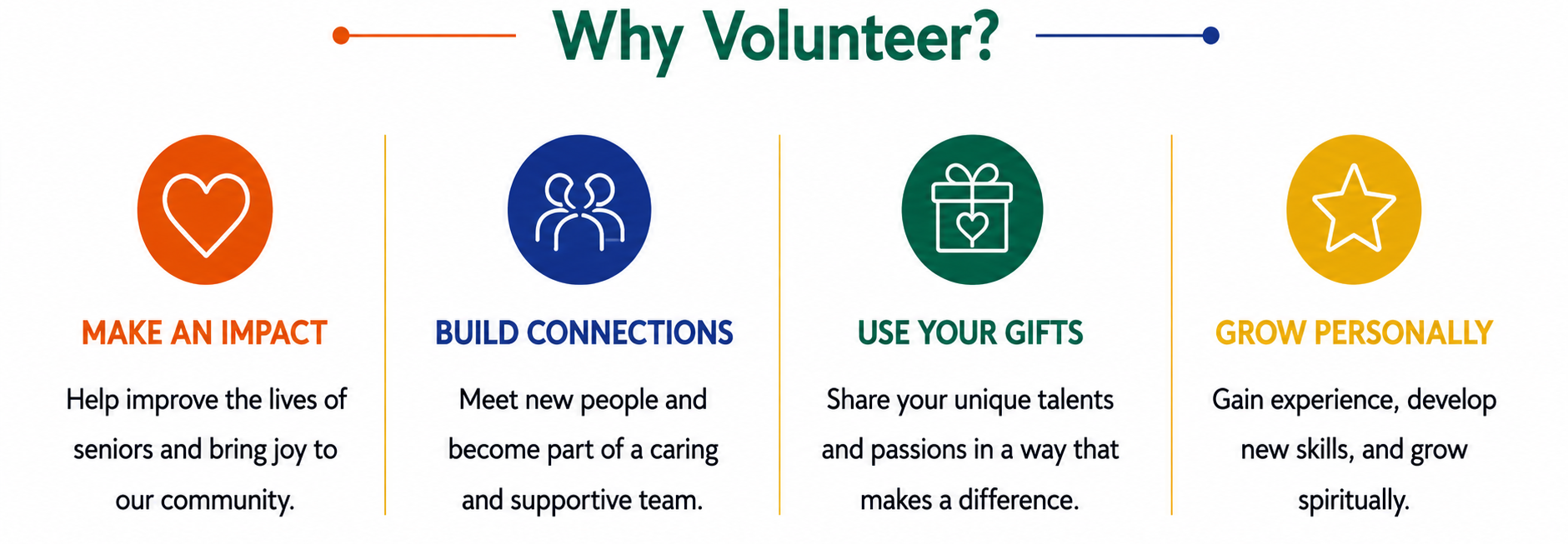 Why Volunteer?

MAKE AN IMPACT

Help improve the lives of seniors and bring joy to our community.

BUILD CONNECTIONS

Meet new people and become part of a caring and supportive team.

USE YOUR GIFTS

Share your unique talents and passions in a way that makes a difference.

GROW PERSONALLY

Gain experience, develop new skills, and grow spiritually.